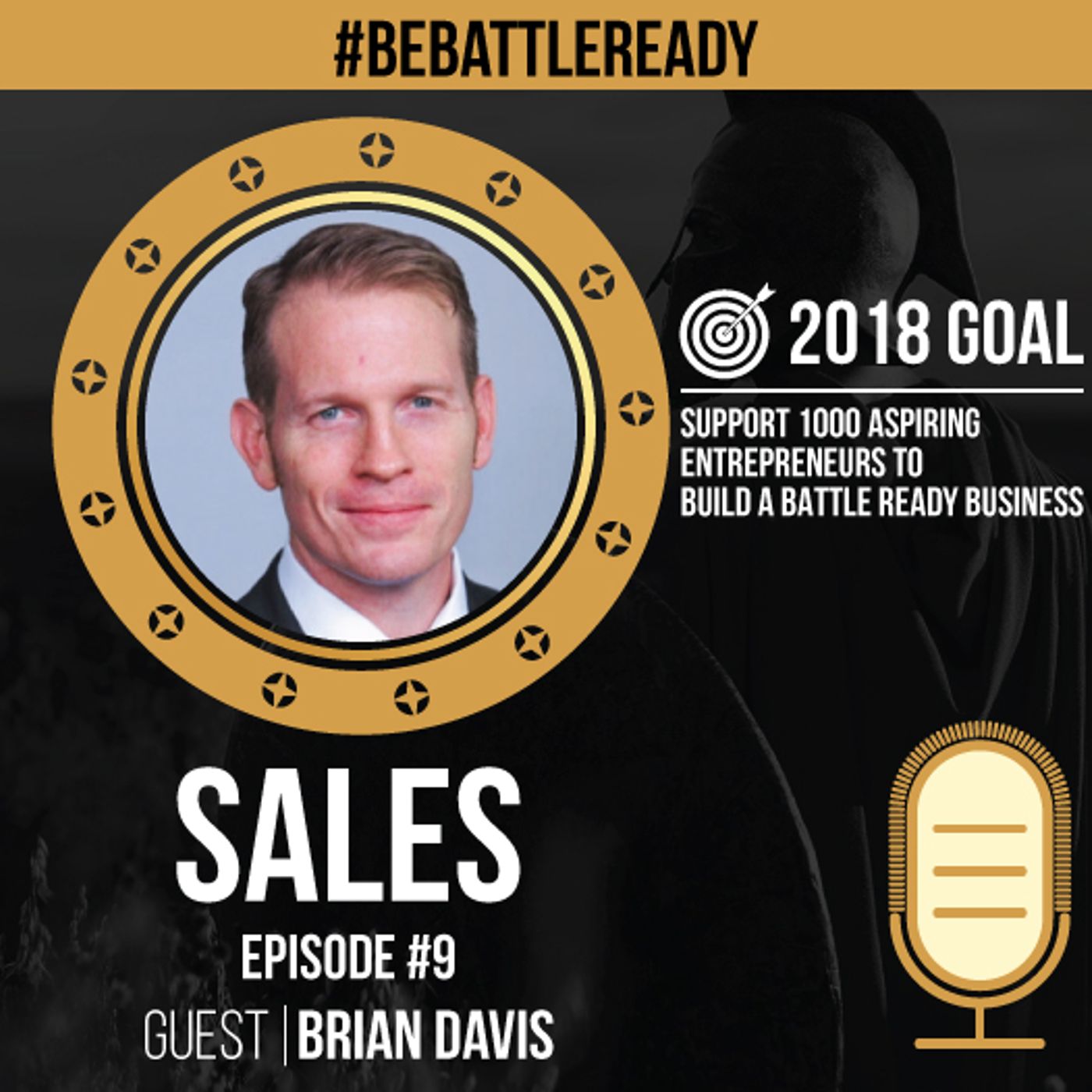 #BEBATTLEREADY

2018 GOAL

SUPPORT 1000 ASPIRING ENTREPRENEURS TO BUILD A BATTLE READY BUSINESS

SALES

EPISODE #9

GUEST | BRIAN DAVIS